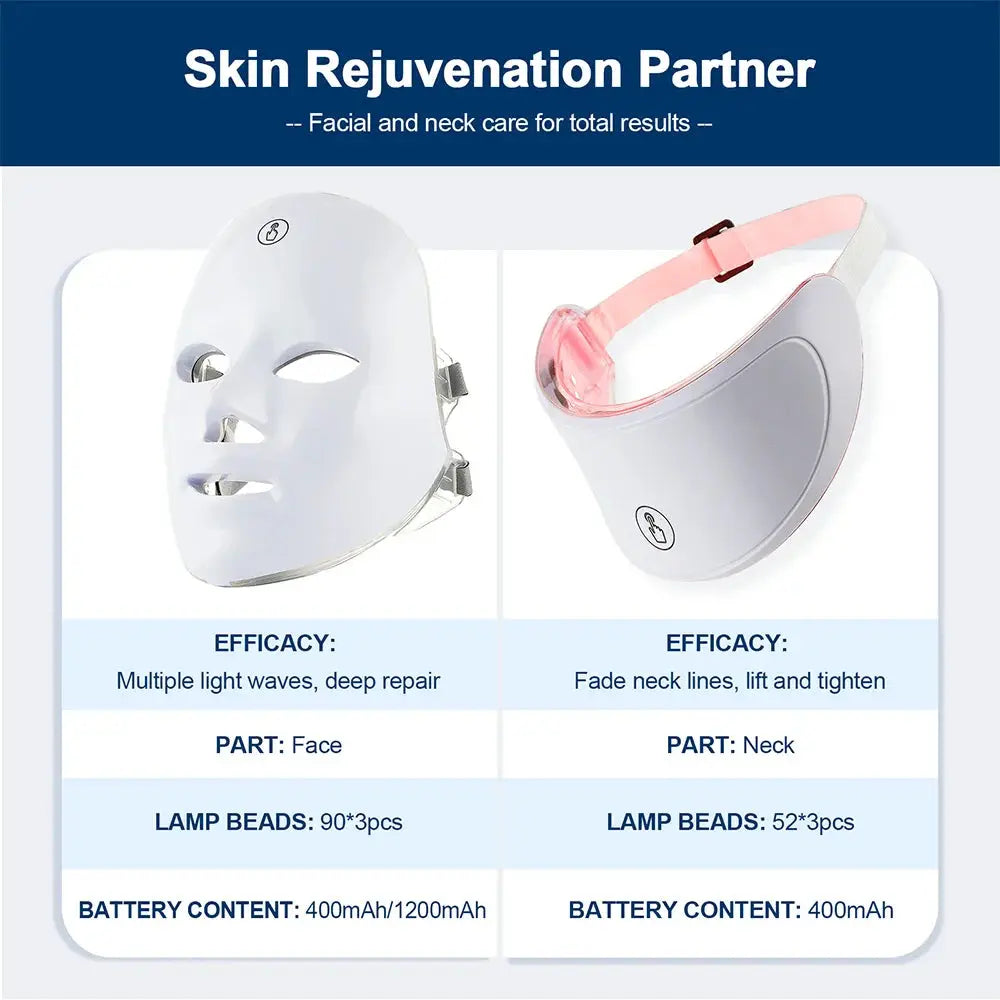 Skin Rejuvenation Partner

-- Facial and neck care for total results --

EFFICACY:
Multiple light waves, deep repair

PART: Face

LAMP BEADS: 90*3pcs

BATTERY CONTENT: 400mAh/1200mAh

EFFICACY:
Fade neck lines, lift and tighten

PART: Neck

LAMP BEADS: 52*3pcs

BATTERY CONTENT: 400mAh